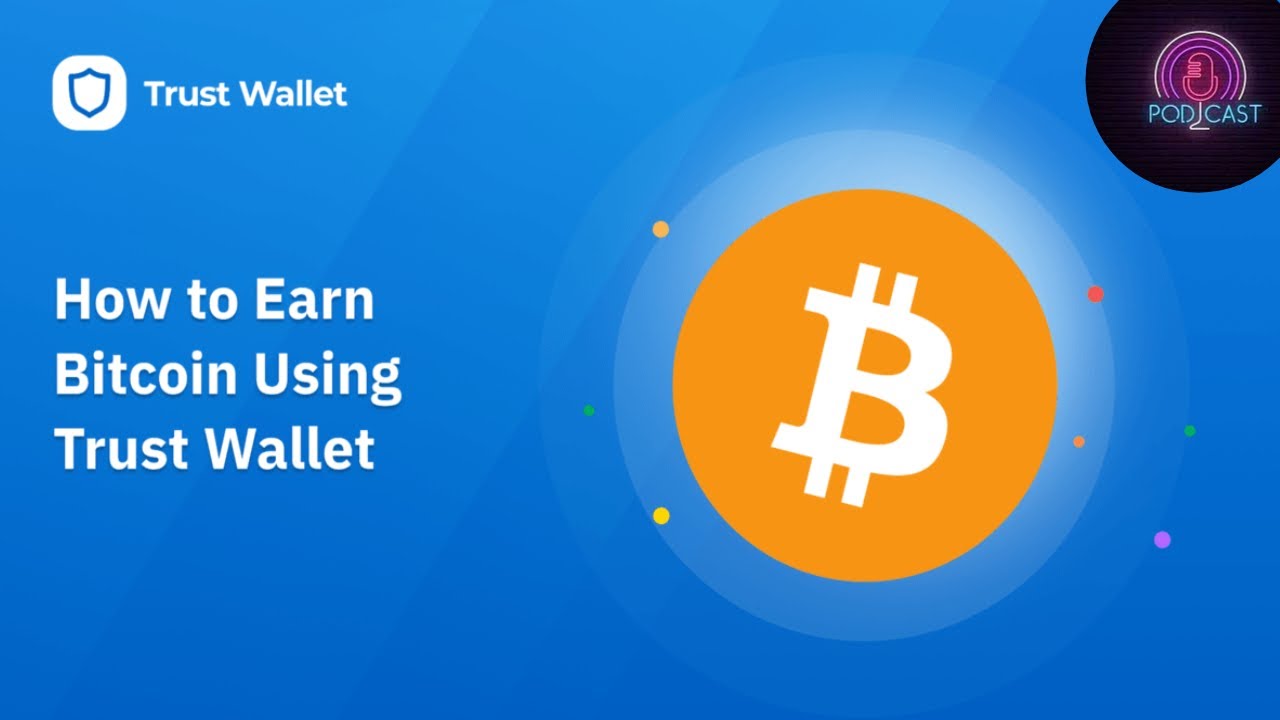 Trust Wallet

PODCAST

How to Earn Bitcoin Using Trust Wallet